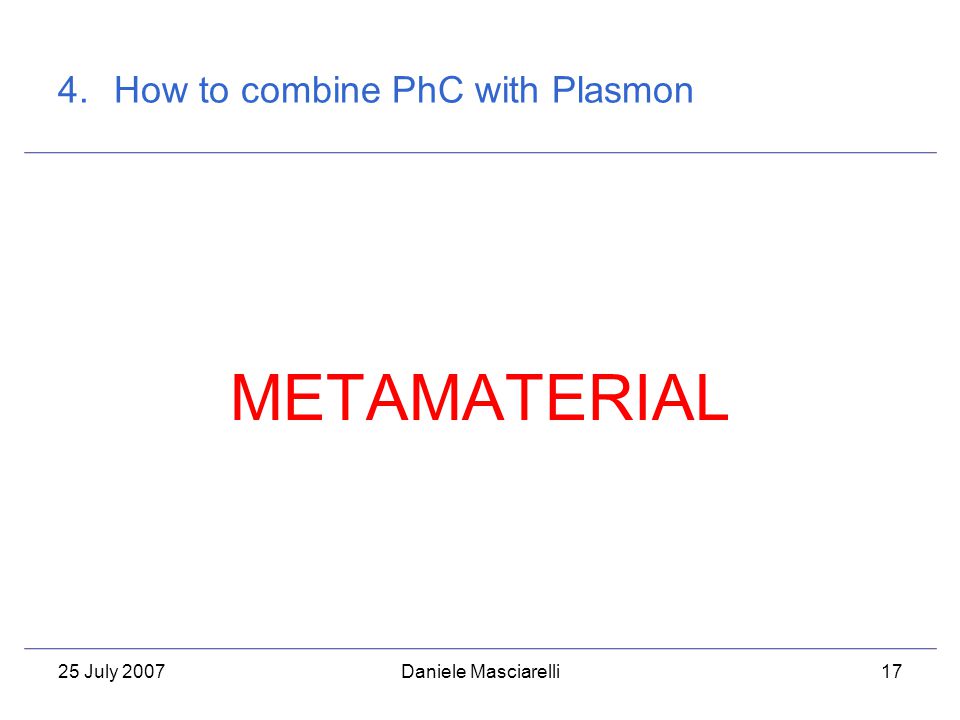 4. How to combine PhC with Plasmon

METAMATERIAL

25 July 2007

Daniele Masciarelli

17